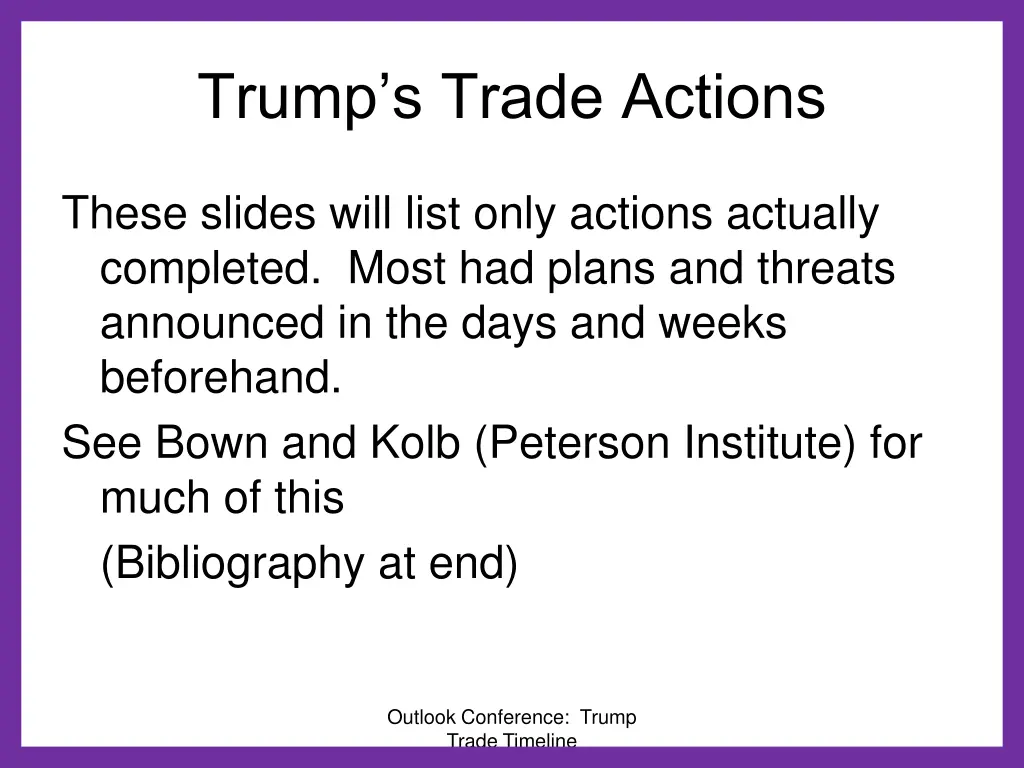 Trump’s Trade Actions

These slides will list only actions actually completed.  Most had plans and threats announced in the days and weeks beforehand.

See Bown and Kolb (Peterson Institute) for much of this

(Bibliography at end)

Outlook Conference:  Trump Trade Timeline